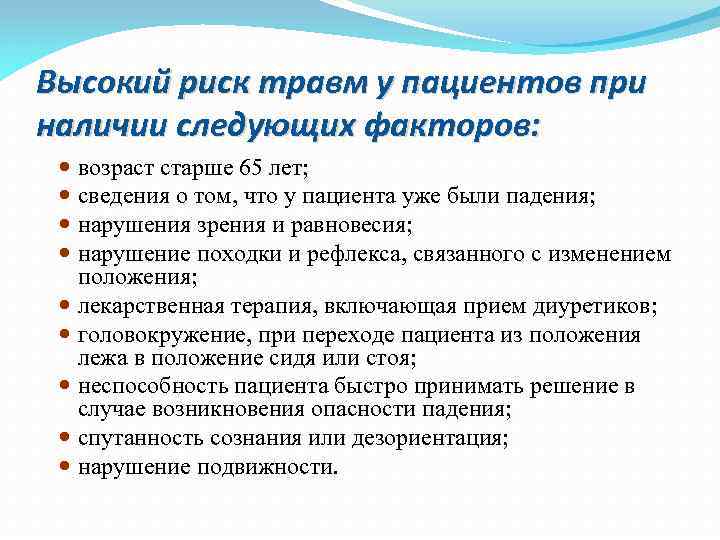 Высокий риск травм у пациентов при наличии следующих факторов:

- возраст старше 65 лет;
- сведения о том, что у пациента уже были падения;
- нарушения зрения и равновесия;
- нарушение походки и рефлекса, связанного с изменением положения;
- лекарственная терапия, включающая прием диуретиков;
- головокружение, при переходе пациента из положения лежа в положение сидя или стоя;
- неспособность пациента быстро принимать решение в случае возникновения опасности падения;
- спутанность сознания или дезориентация;
- нарушение подвижности.